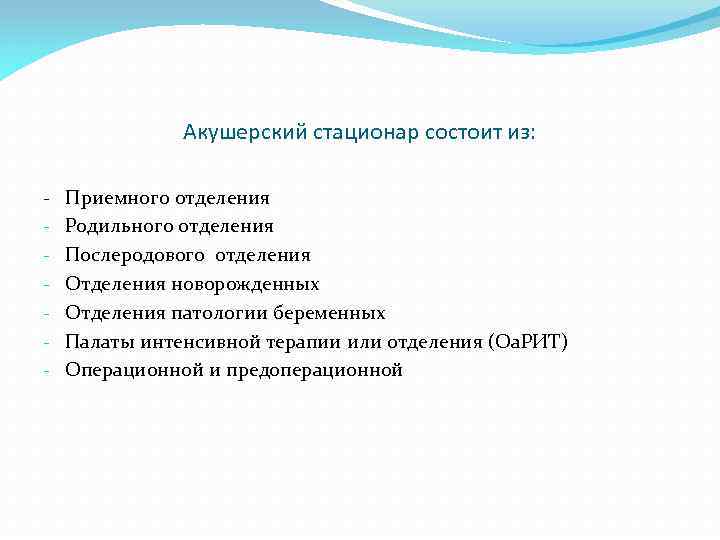 Акушерский стационар состоит из:

- Приемного отделения
- Родильного отделения
- Послеродового отделения
- Отделения новорожденных
- Отделения патологии беременных
- Палаты интенсивной терапии или отделения (ОаРИТ)
- Операционной и предоперационной